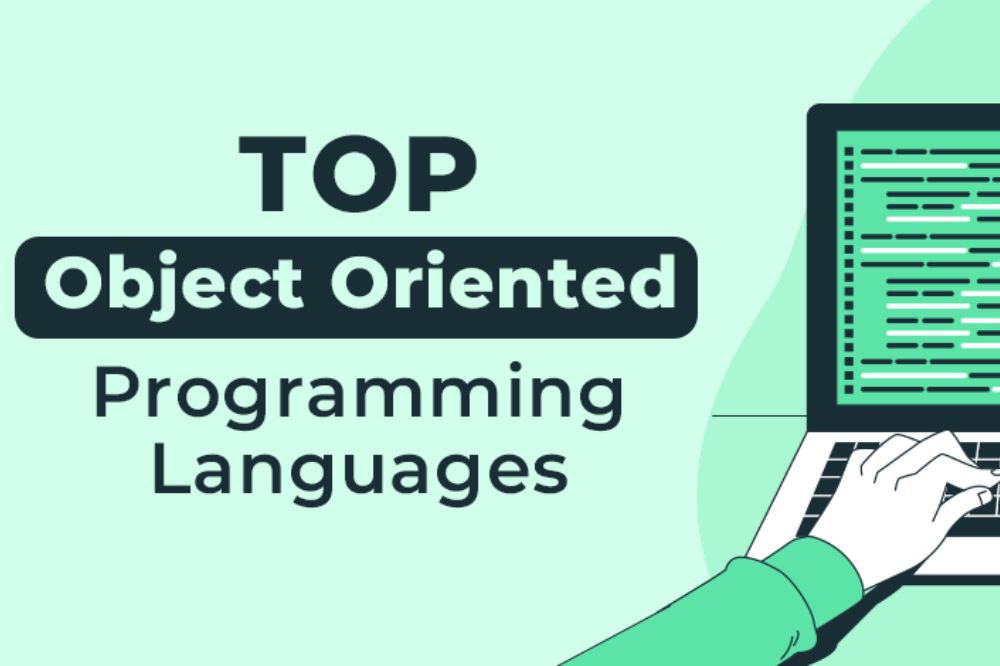 TOP
Object Oriented
Programming Languages